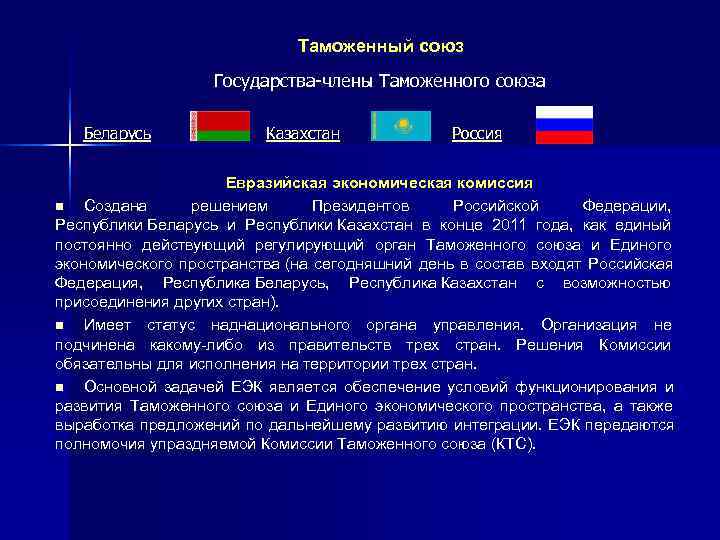 Таможенный союз

Государства-члены Таможенного союза

Беларусь Казахстан Россия

Евразийская экономическая комиссия

■ Создана решением Президентов Российской Федерации, Республики Беларусь и Республики Казахстан в конце 2011 года, как единый постоянно действующий регулирующий орган Таможенного союза и Единого экономического пространства (на сегодняшний день в состав входят Российская Федерация, Республика Беларусь, Республика Казахстан с возможностью присоединения других стран).

■ Имеет статус наднационального органа управления. Организация не подчинена какому-либо из правительств трех стран. Решения Комиссии обязательны для исполнения на территории трех стран.

■ Основной задачей ЕЭК является обеспечение условий функционирования и развития Таможенного союза и Единого экономического пространства, а также выработка предложений по дальнейшему развитию интеграции. ЕЭК передаются полномочия упраздняемой Комиссии Таможенного союза (КТС).